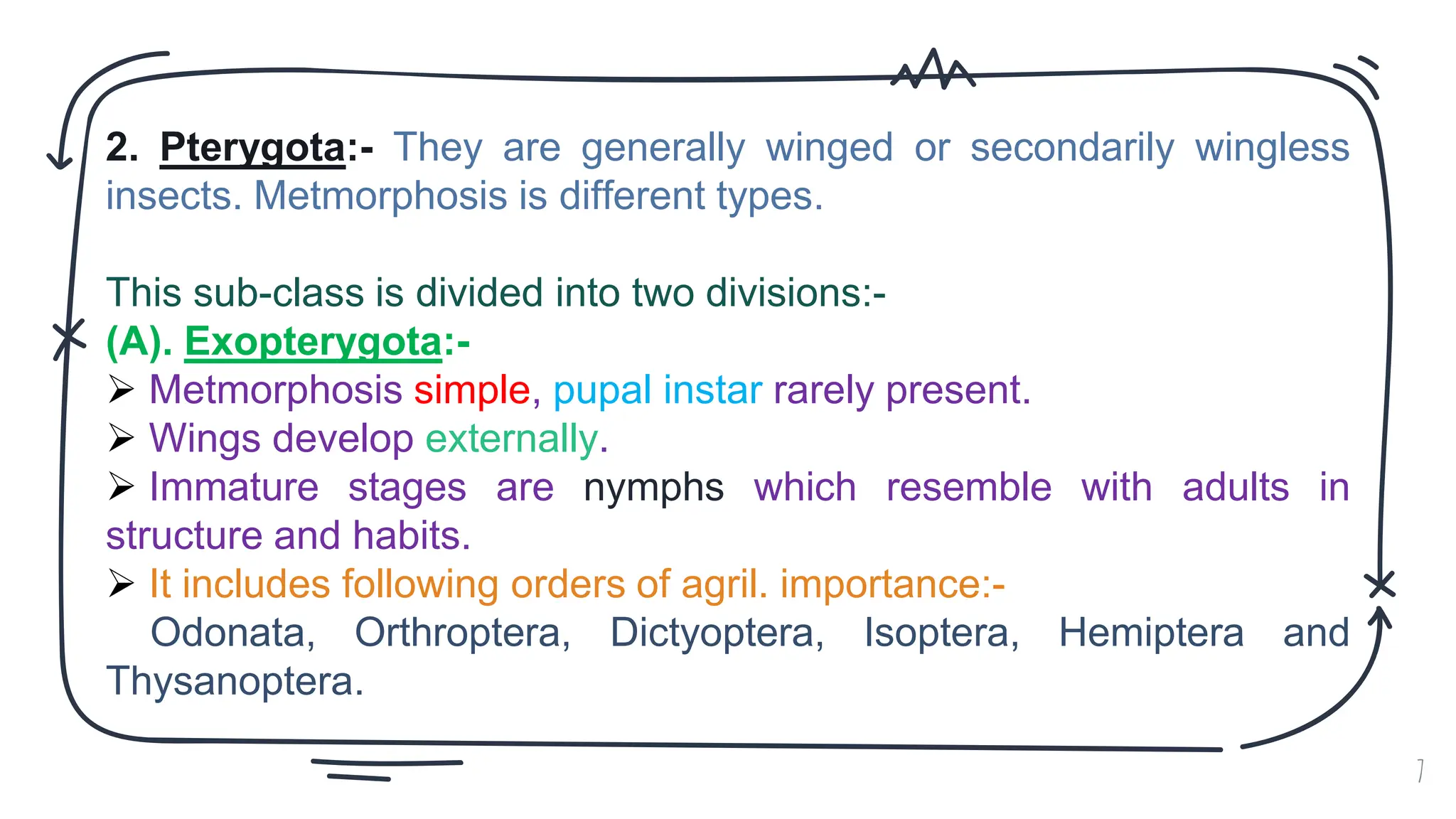 2. Pterygota:- They are generally winged or secondarily wingless insects. Metmorphosis is different types.

This sub-class is divided into two divisions:-
(A). Exopterygota:-
➢ Metmorphosis simple, pupal instar rarely present.
➢ Wings develop externally.
➢ Immature stages are nymphs which resemble with adults in structure and habits.
➢ It includes following orders of agril. importance:-
Odonata, Orthroptera, Dictyoptera, Isoptera, Hemiptera and Thysanoptera.

7